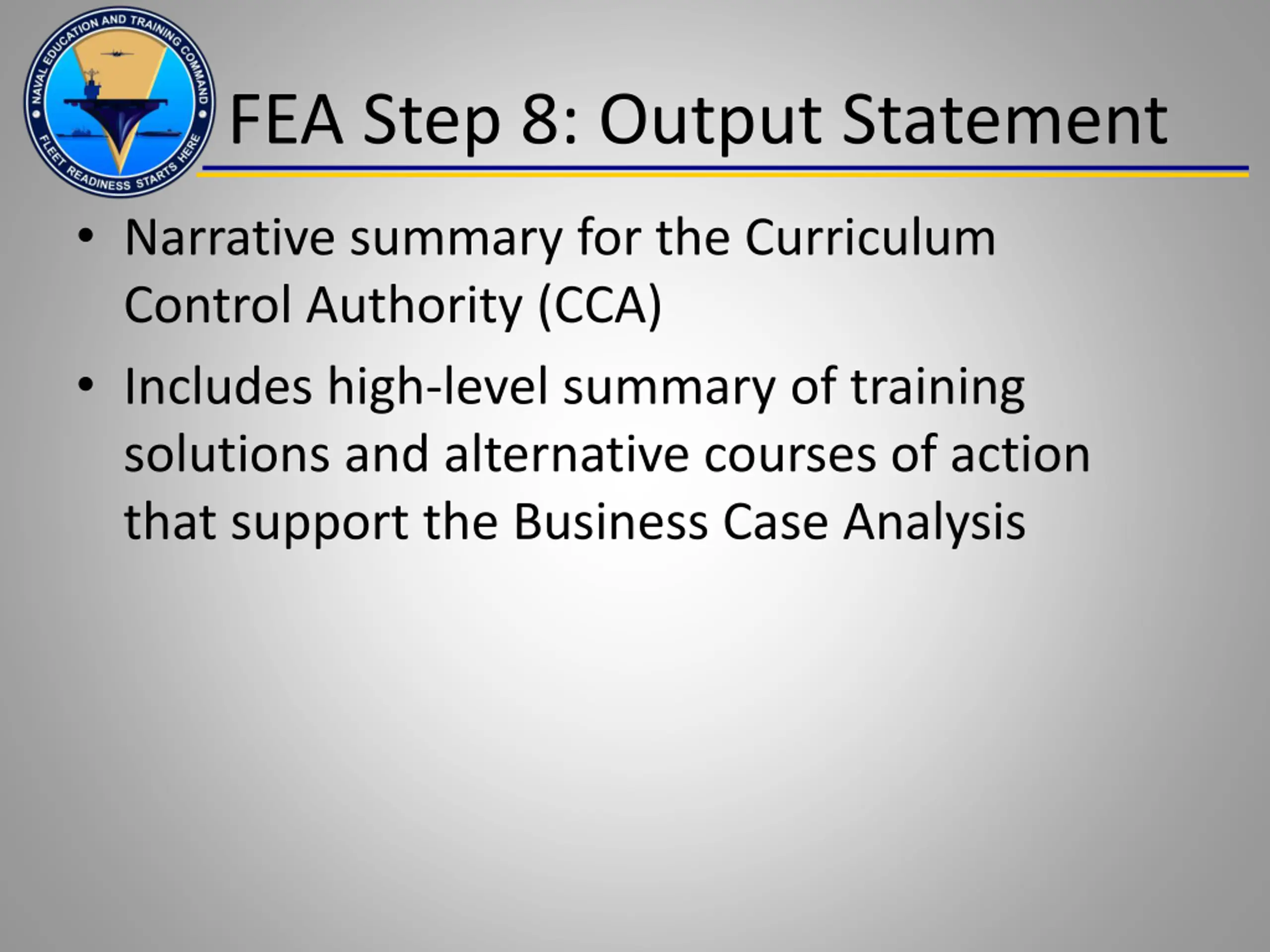 NAVAL EDUCATION AND TRAINING COMMAND
FLEET READINESS STARTS HERE

FEA Step 8: Output Statement

• Narrative summary for the Curriculum Control Authority (CCA)

• Includes high-level summary of training solutions and alternative courses of action that support the Business Case Analysis